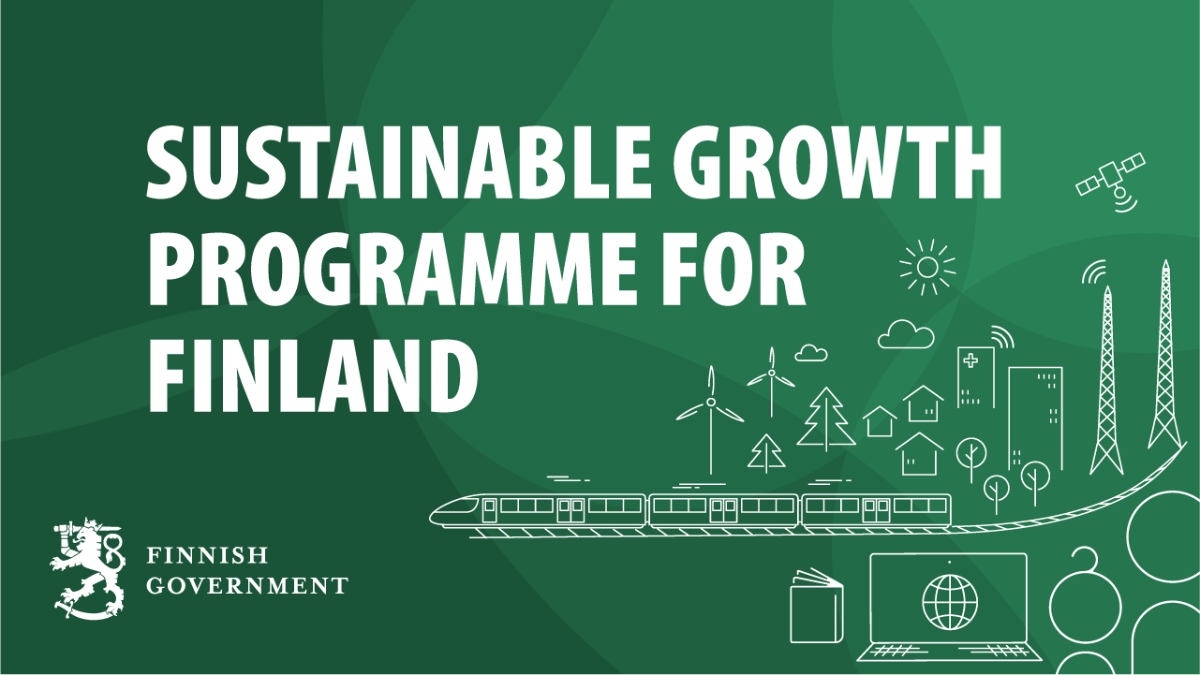 SUSTAINABLE GROWTH PROGRAMME FOR FINLAND

FINNISH GOVERNMENT